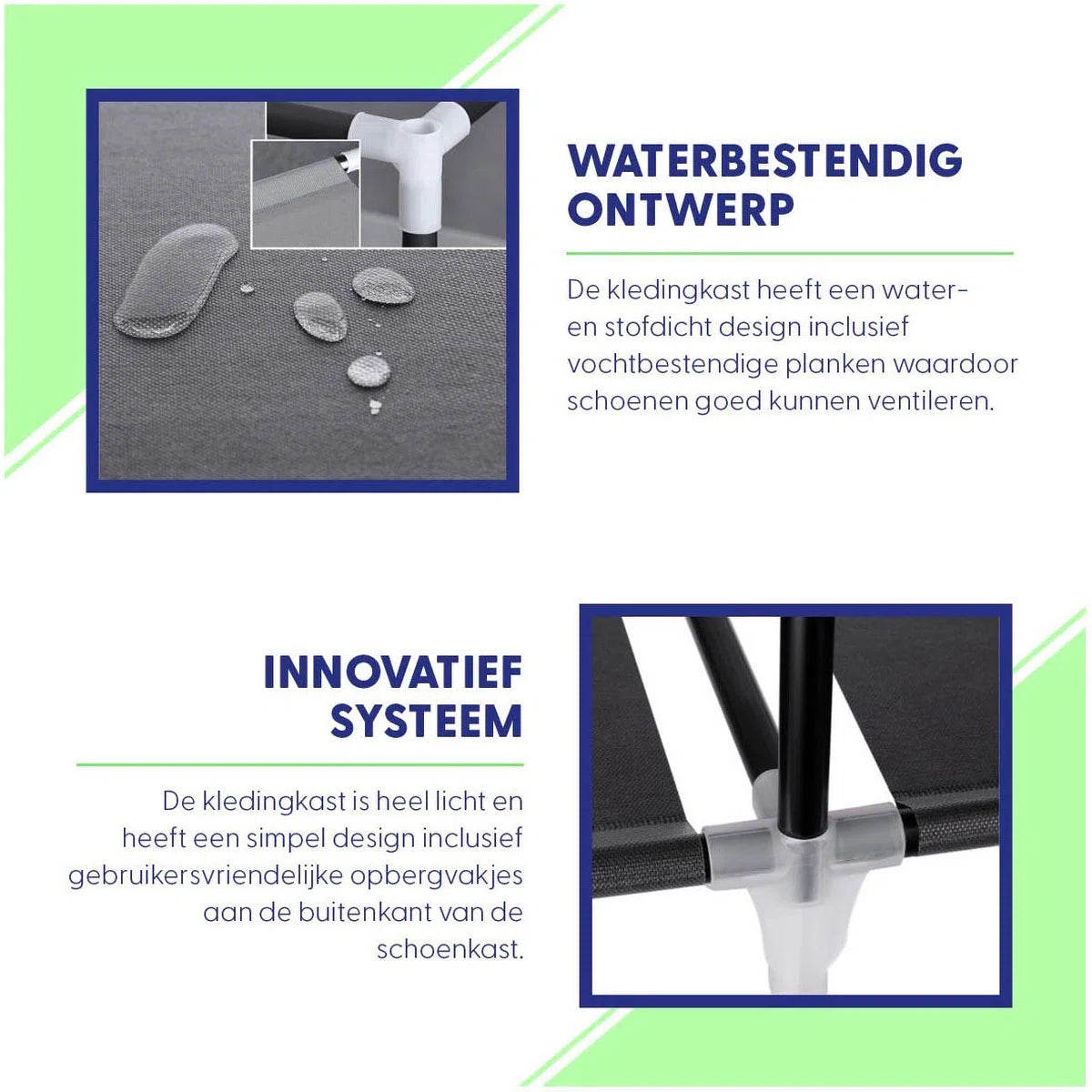 WATERBESTENDIG
ONTWERP

De kledingkast heeft een water- en stofdicht design inclusief vochtbestendige planken waardoor schoenen goed kunnen ventileren.

INNOVATIEF
SYSTEEM

De kledingkast is heel licht en heeft een simpel design inclusief gebruikersvriendelijke opbergvakjes aan de buitenkant van de schoenkast.